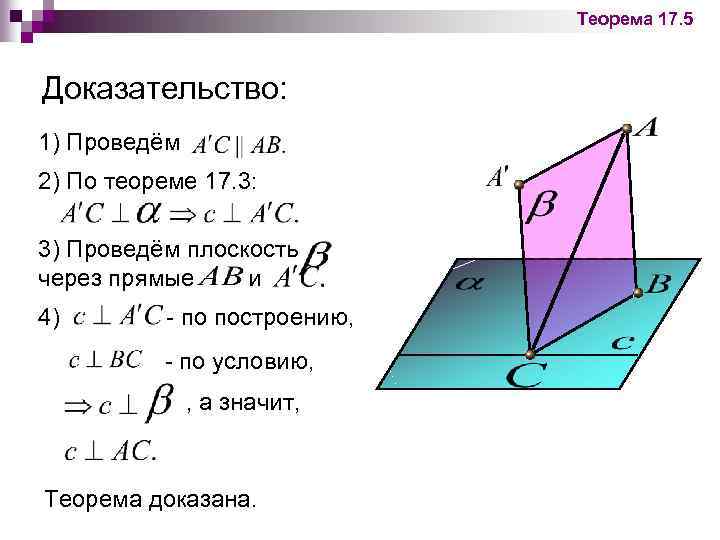 Теорема 17.5

Доказательство:

1) Проведём $A'C \parallel AB$.

2) По теореме 17.3:
$A'C \perp \alpha \Rightarrow c \perp A'C$.

3) Проведём плоскость $\beta$ через прямые $AB$ и $A'C$.

4) $c \perp A'C$ - по построению,
$c \perp BC$ - по условию,
$\Rightarrow c \perp \beta$ , а значит,
$c \perp AC$.

Теорема доказана.

$A$
$A'$
$\beta$
$\alpha$
$B$
$c$
$C$